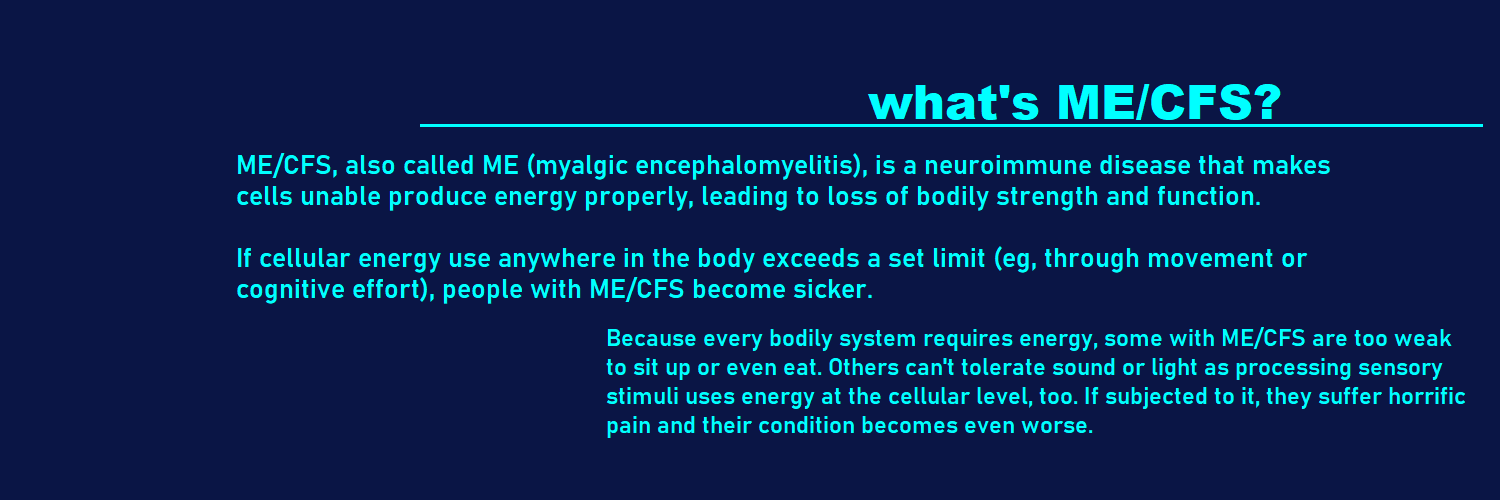 what's ME/CFS?

ME/CFS, also called ME (myalgic encephalomyelitis), is a neuroimmune disease that makes cells unable produce energy properly, leading to loss of bodily strength and function.

If cellular energy use anywhere in the body exceeds a set limit (eg, through movement or cognitive effort), people with ME/CFS become sicker.

Because every bodily system requires energy, some with ME/CFS are too weak to sit up or even eat. Others can't tolerate sound or light as processing sensory stimuli uses energy at the cellular level, too. If subjected to it, they suffer horrific pain and their condition becomes even worse.